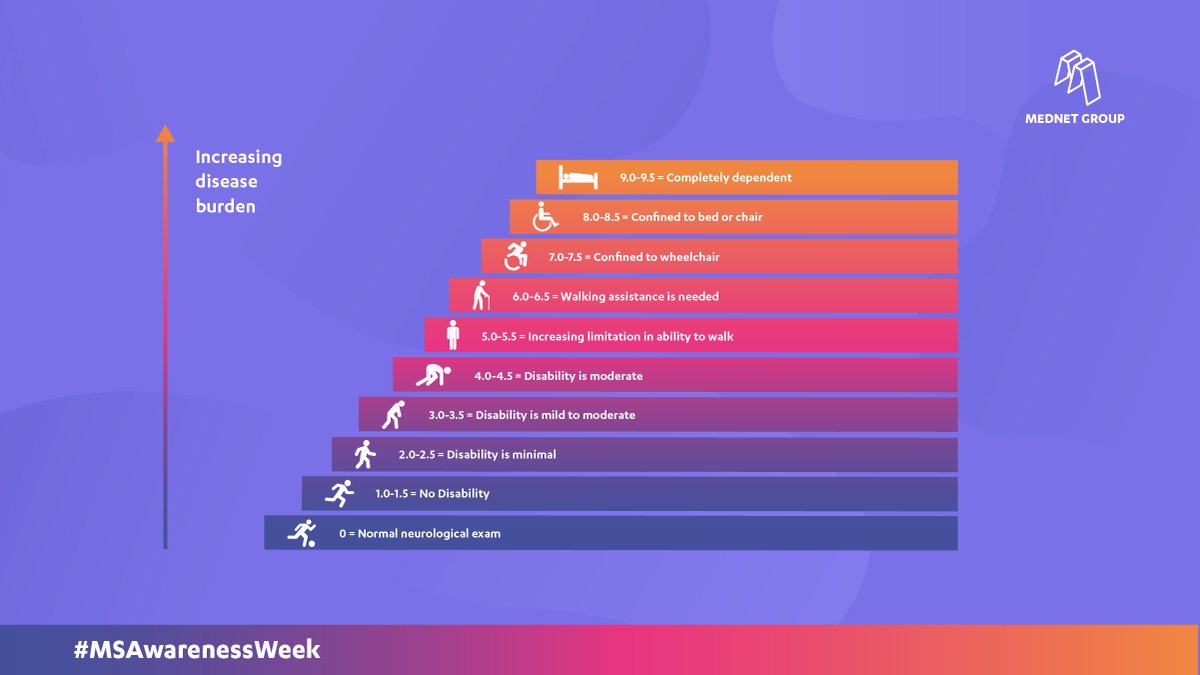 MEDNET GROUP

Increasing disease burden

9.0-9.5 = Completely dependent

8.0-8.5 = Confined to bed or chair

7.0-7.5 = Confined to wheelchair

6.0-6.5 = Walking assistance is needed

5.0-5.5 = Increasing limitation in ability to walk

4.0-4.5 = Disability is moderate

3.0-3.5 = Disability is mild to moderate

2.0-2.5 = Disability is minimal

1.0-1.5 = No Disability

0 = Normal neurological exam

#MSAwarenessWeek